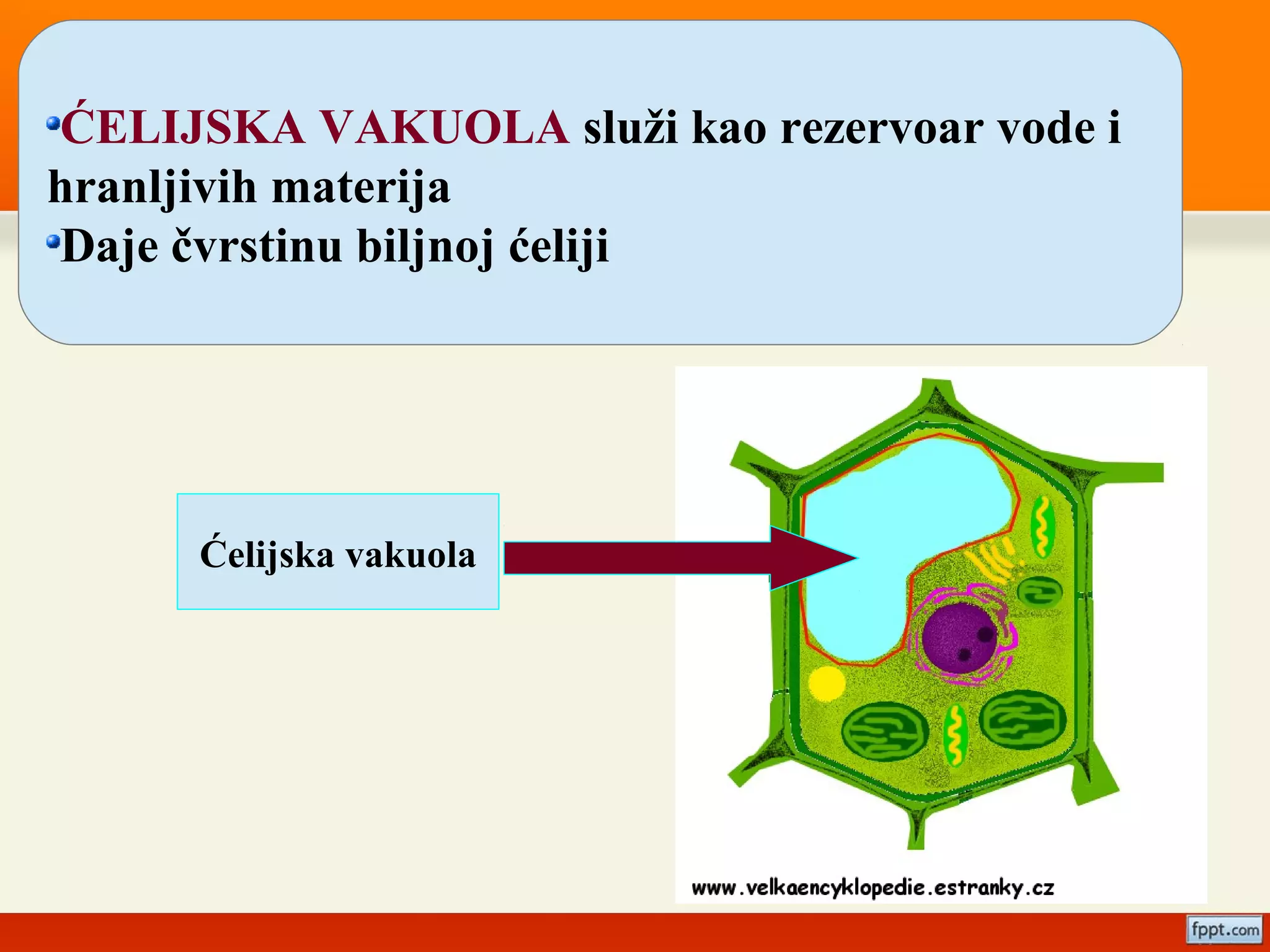 •ĆELIJSKA VAKUOLA služi kao rezervoar vode i hranljivih materija
•Daje čvrstinu biljnoj ćeliji

Ćelijska vakuola

www.velkaencyklopedie.estranky.cz

fppt.com